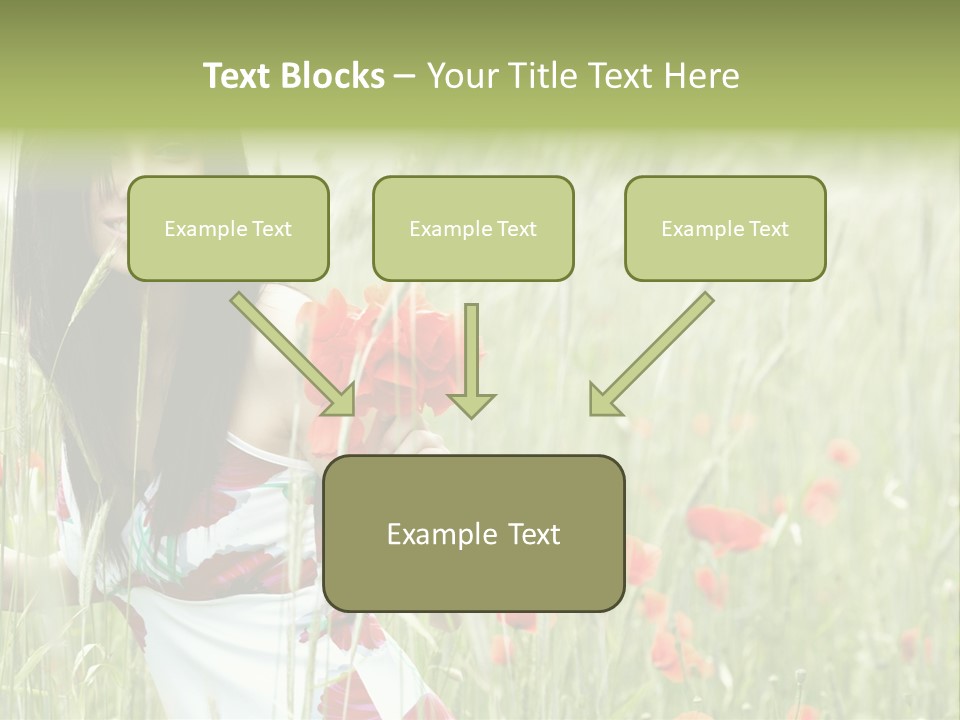 Text Blocks – Your Title Text Here

Example Text

Example Text

Example Text

Example Text